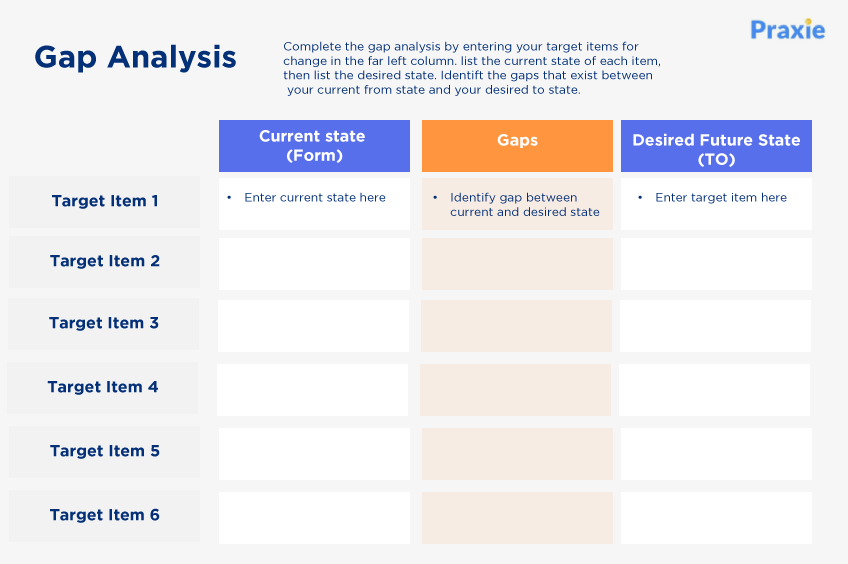 Praxie

Gap Analysis

Complete the gap analysis by entering your target items for change in the far left column. list the current state of each item, then list the desired state. Identift the gaps that exist between your current from state and your desired to state.

| | Current state (Form) | Gaps | Desired Future State (TO) |
|---|---|---|---|
| Target Item 1 | • Enter current state here | • Identify gap between current and desired state | • Enter target item here |
| Target Item 2 | | | |
| Target Item 3 | | | |
| Target Item 4 | | | |
| Target Item 5 | | | |
| Target Item 6 | | | |